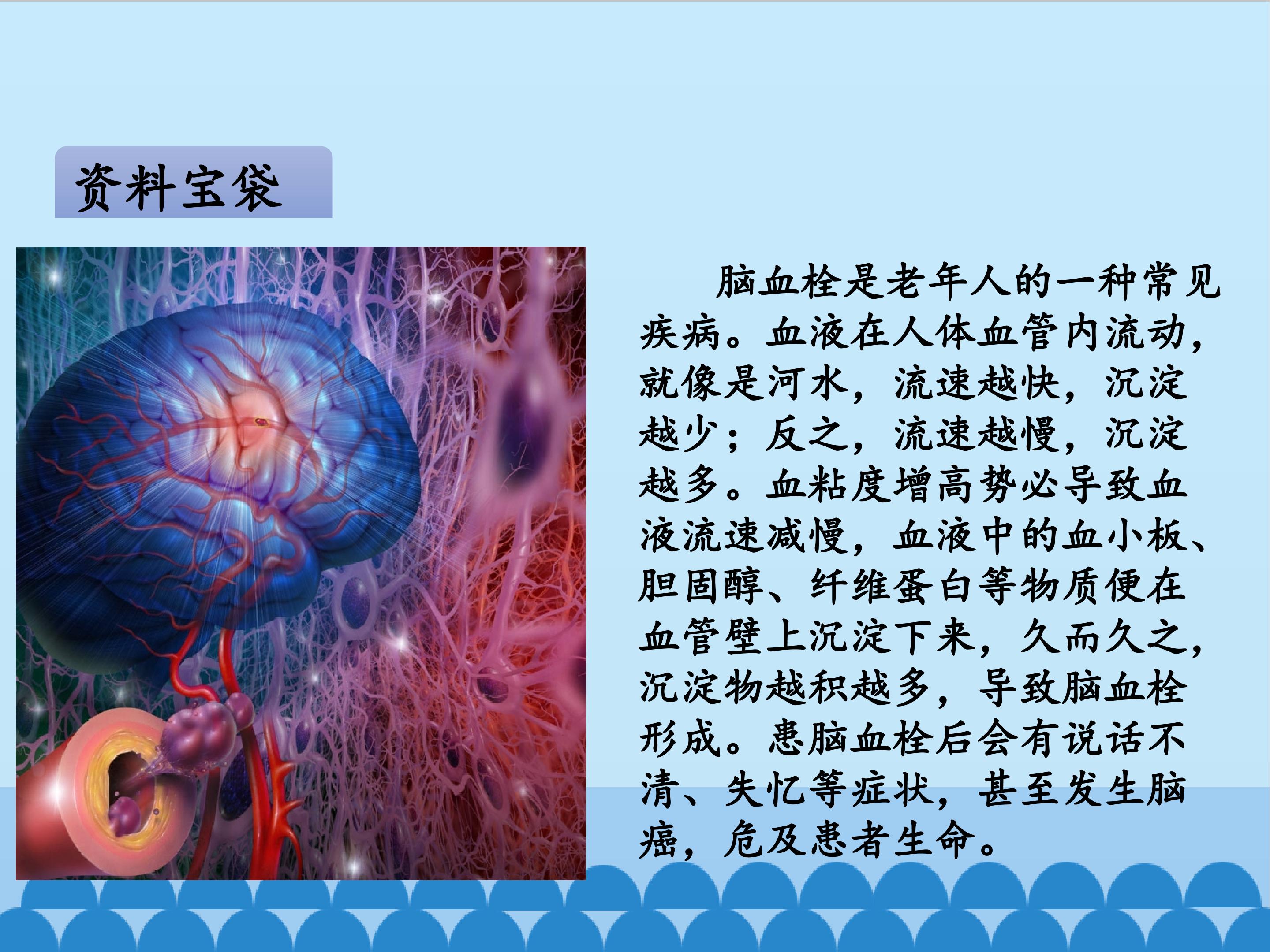 资料宝袋

脑血栓是老年人的一种常见疾病。血液在人体血管内流动，就像是河水，流速越快，沉淀越少；反之，流速越慢，沉淀越多。血粘度增高势必导致血液流速减慢，血液中的血小板、胆固醇、纤维蛋白等物质便在血管壁上沉淀下来，久而久之，沉淀物越积越多，导致脑血栓形成。患脑血栓后会有说话不清、失忆等症状，甚至发生脑癌，危及患者生命。